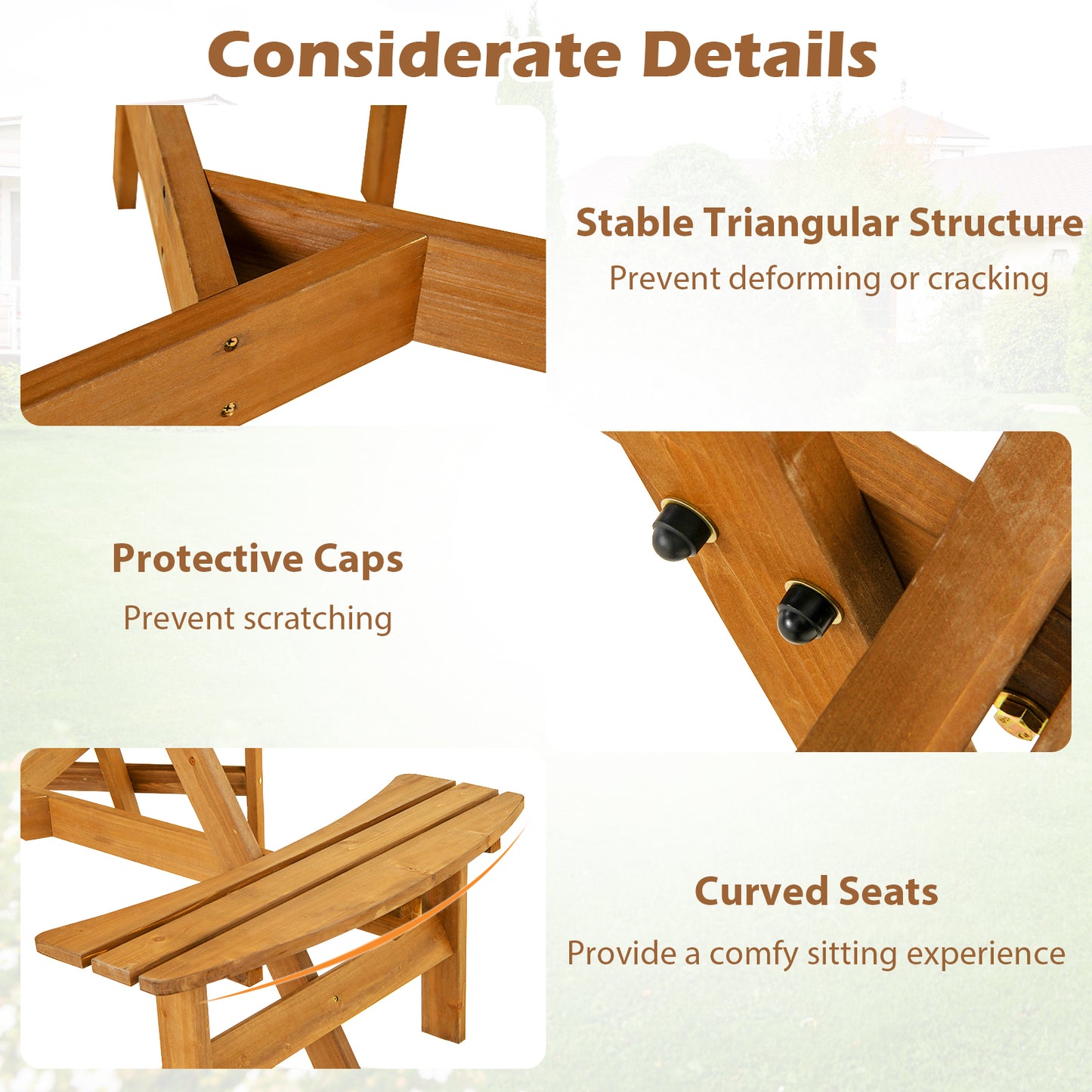 Considerate Details

Stable Triangular Structure
Prevent deforming or cracking

Protective Caps
Prevent scratching

Curved Seats
Provide a comfy sitting experience